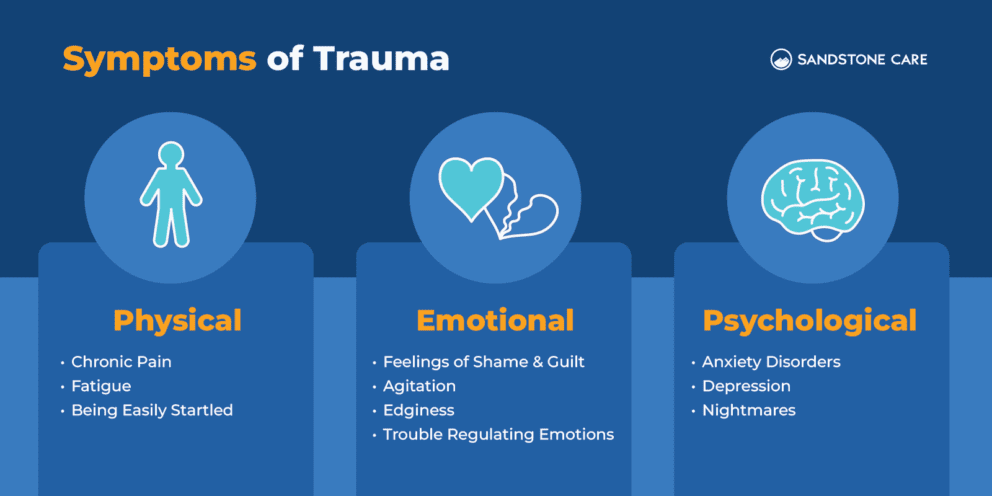 Symptoms of Trauma

SANDSTONE CARE

Physical

• Chronic Pain
• Fatigue
• Being Easily Startled

Emotional

• Feelings of Shame & Guilt
• Agitation
• Edginess
• Trouble Regulating Emotions

Psychological

• Anxiety Disorders
• Depression
• Nightmares